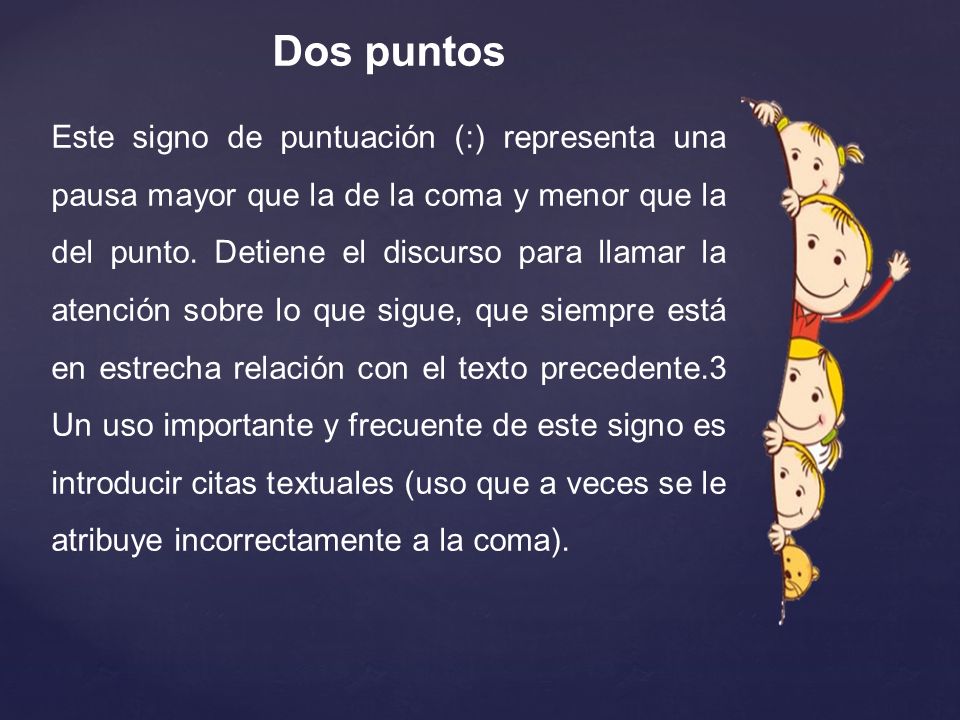 Dos puntos

Este signo de puntuación (:) representa una pausa mayor que la de la coma y menor que la del punto. Detiene el discurso para llamar la atención sobre lo que sigue, que siempre está en estrecha relación con el texto precedente.3 Un uso importante y frecuente de este signo es introducir citas textuales (uso que a veces se le atribuye incorrectamente a la coma).